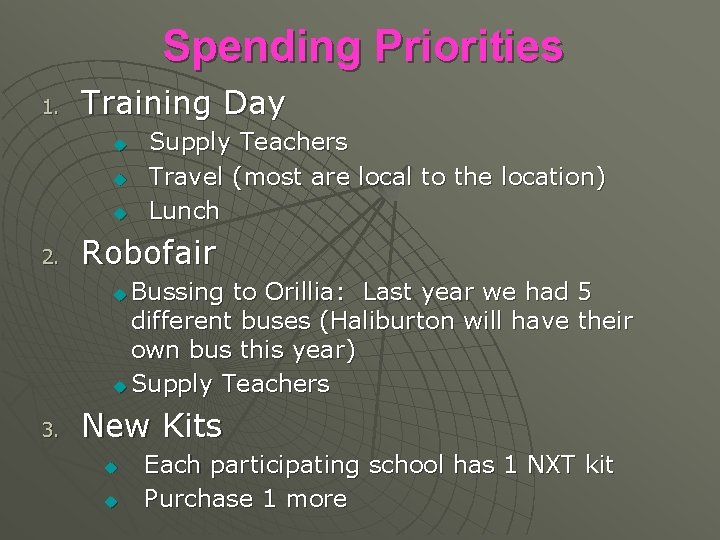 Spending Priorities

1. Training Day
- Supply Teachers
- Travel (most are local to the location)
- Lunch

2. Robofair
- Bussing to Orillia: Last year we had 5 different buses (Haliburton will have their own bus this year)
- Supply Teachers

3. New Kits
- Each participating school has 1 NXT kit
- Purchase 1 more